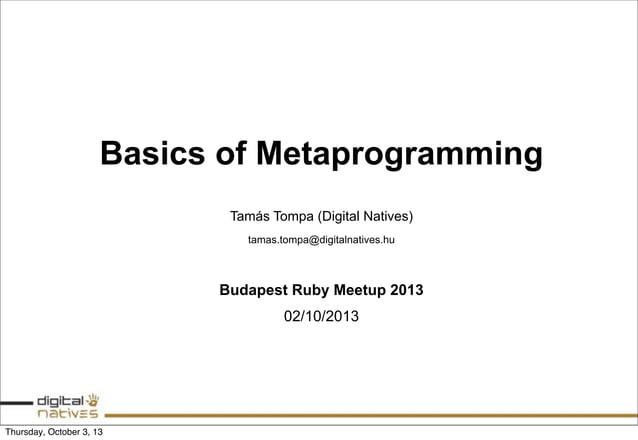 Basics of Metaprogramming

Tamás Tompa (Digital Natives)

tamas.tompa@digitalnatives.hu

Budapest Ruby Meetup 2013

02/10/2013

digital natives

Thursday, October 3, 13